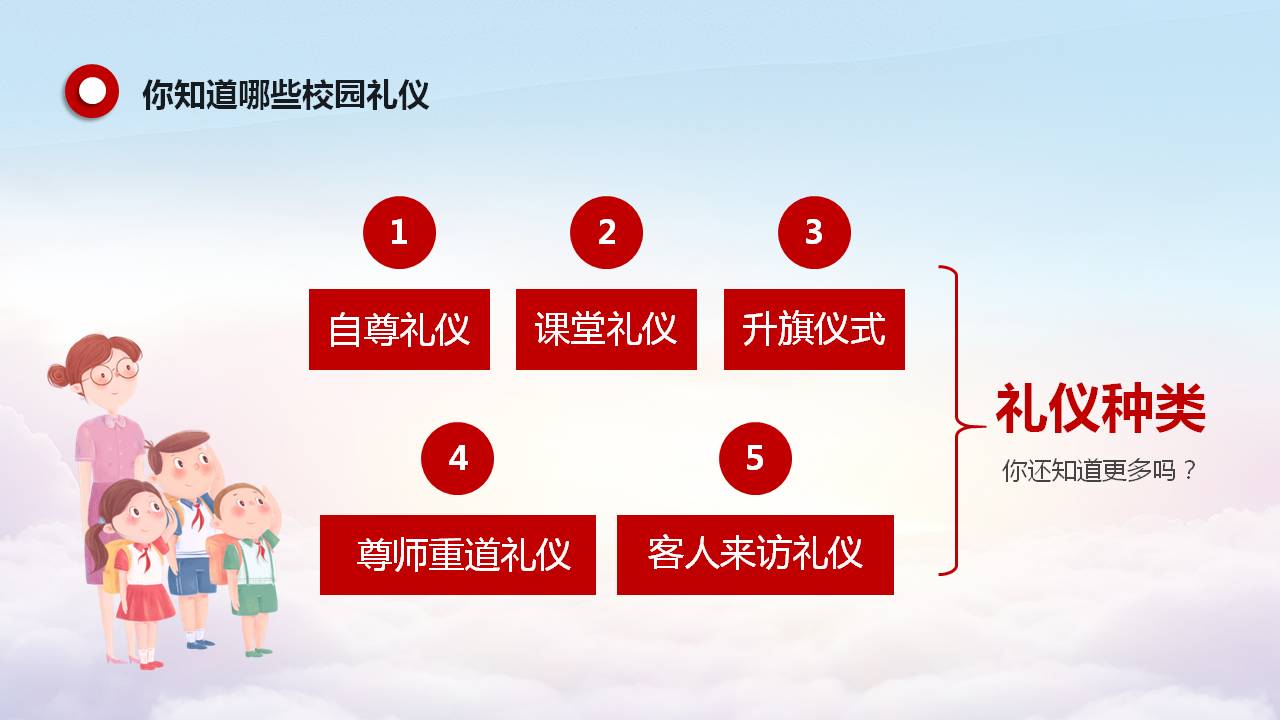 你知道哪些校园礼仪

1
自尊礼仪

2
课堂礼仪

3
升旗仪式

4
尊师重道礼仪

5
客人来访礼仪

礼仪种类
你还知道更多吗？